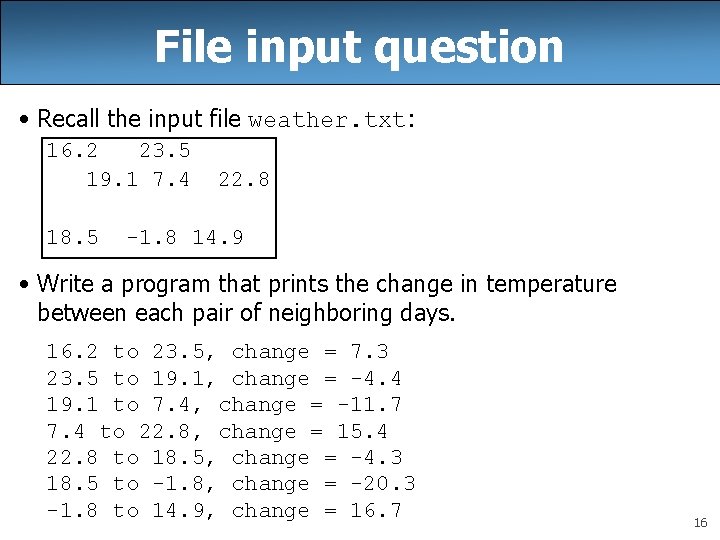 File input question

• Recall the input file weather.txt:

16.2   23.5
   19.1 7.4  22.8

18.5  -1.8 14.9

• Write a program that prints the change in temperature between each pair of neighboring days.

16.2 to 23.5, change = 7.3
23.5 to 19.1, change = -4.4
19.1 to 7.4, change = -11.7
7.4 to 22.8, change = 15.4
22.8 to 18.5, change = -4.3
18.5 to -1.8, change = -20.3
-1.8 to 14.9, change = 16.7

16